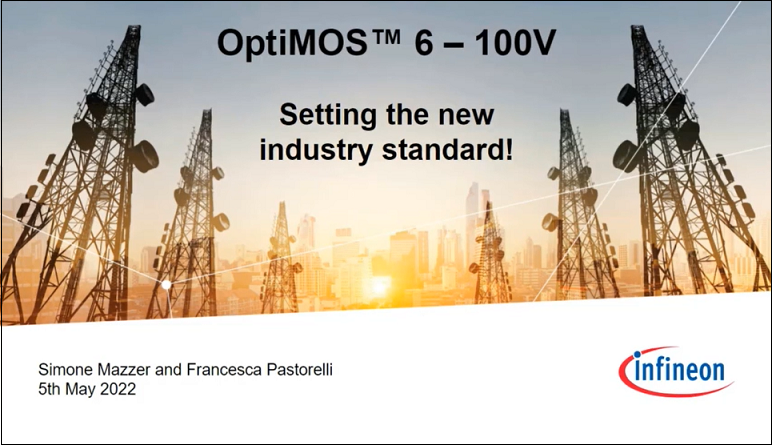 OptiMOS™ 6 – 100V

Setting the new industry standard!

Simone Mazzer and Francesca Pastorelli
5th May 2022

infineon